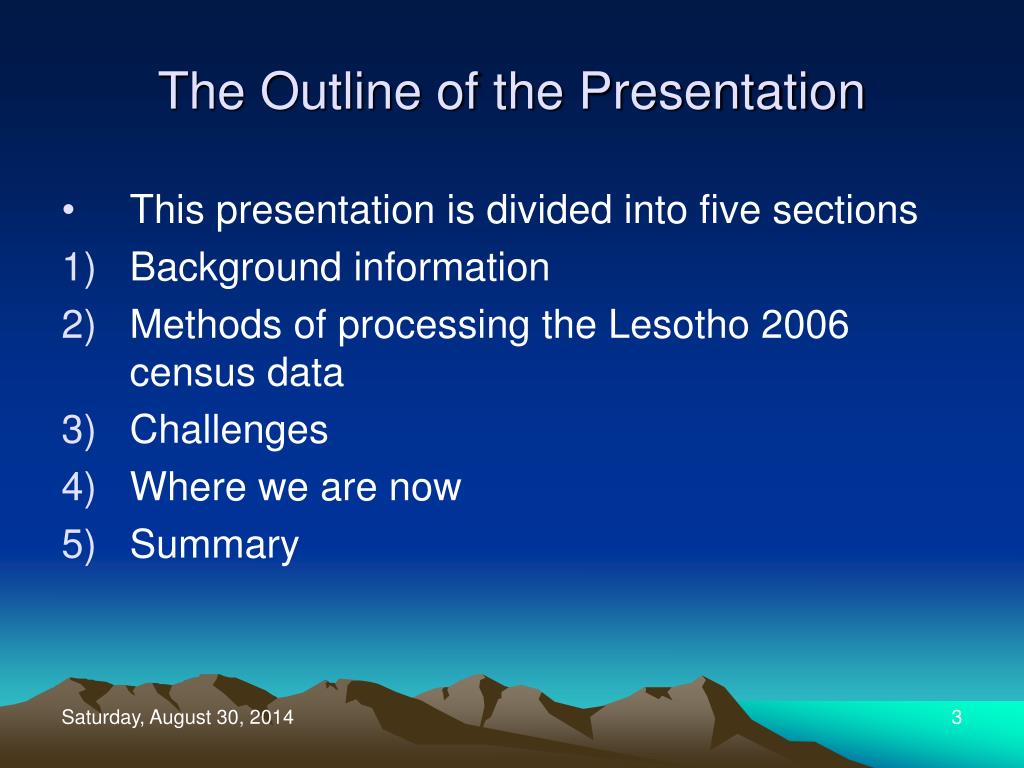 The Outline of the Presentation

• This presentation is divided into five sections
1) Background information
2) Methods of processing the Lesotho 2006 census data
3) Challenges
4) Where we are now
5) Summary

Saturday, August 30, 2014

3